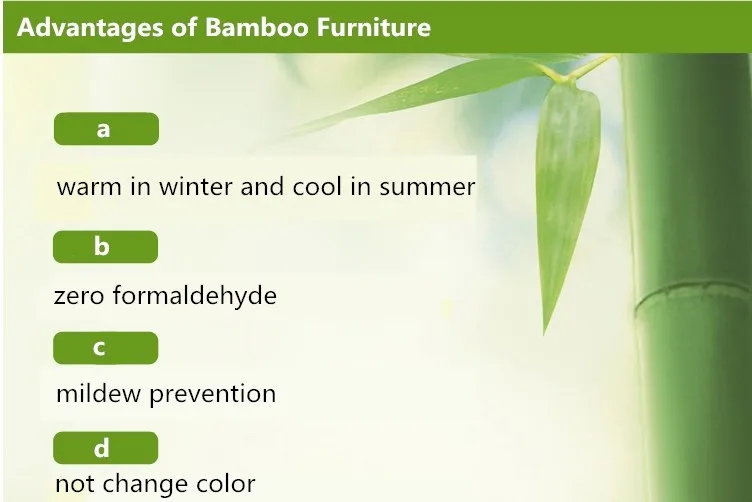 Advantages of Bamboo Furniture

a

warm in winter and cool in summer

b

zero formaldehyde

c

mildew prevention

d

not change color